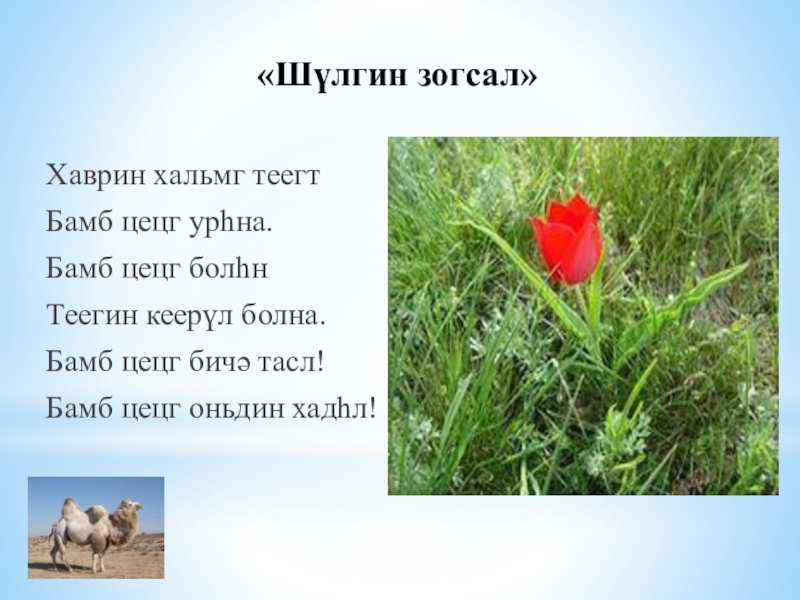 «Шүлгин зогсал»

Хаврин хальмг теегт
Бамб цецг урһна.
Бамб цецг болһн
Теегин кеерүл болна.
Бамб цецг бичә тасл!
Бамб цецг оньдин хадһл!